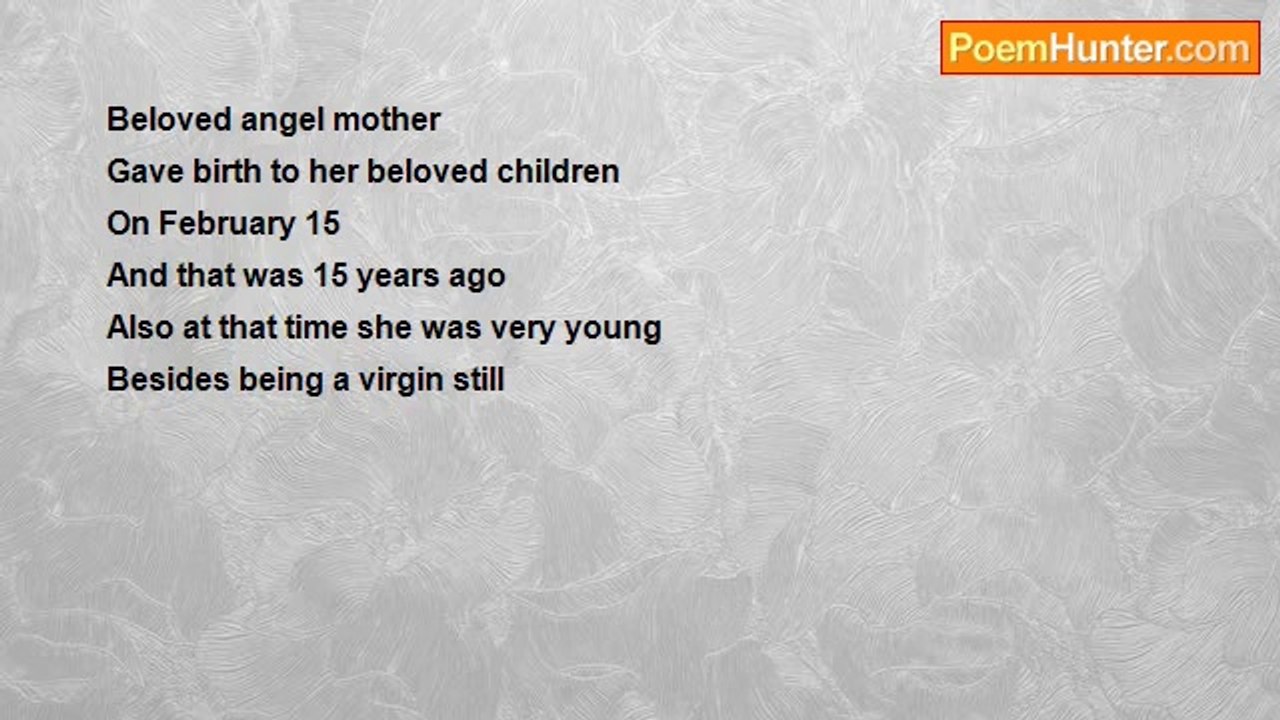 PoemHunter.com

Beloved angel mother
Gave birth to her beloved children
On February 15
And that was 15 years ago
Also at that time she was very young
Besides being a virgin still